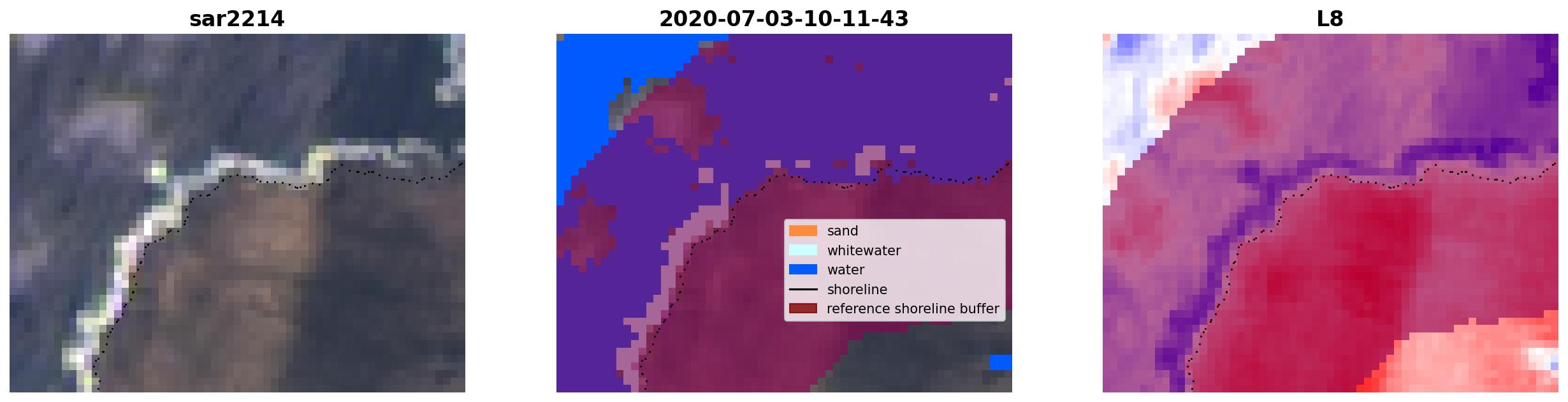 sar2214

2020-07-03-10-11-43

sand
whitewater
water
shoreline
reference shoreline buffer

L8